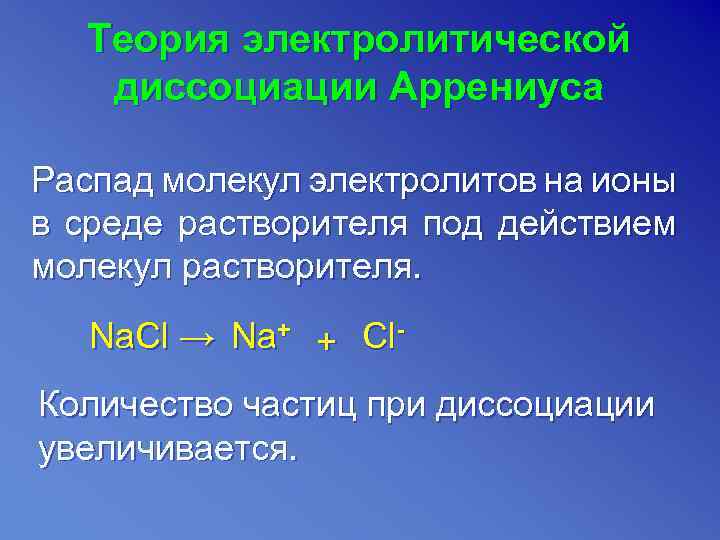 Теория электролитической диссоциации Аррениуса

Распад молекул электролитов на ионы в среде растворителя под действием молекул растворителя.

$NaCl \rightarrow Na^+ + Cl^-$

Количество частиц при диссоциации увеличивается.